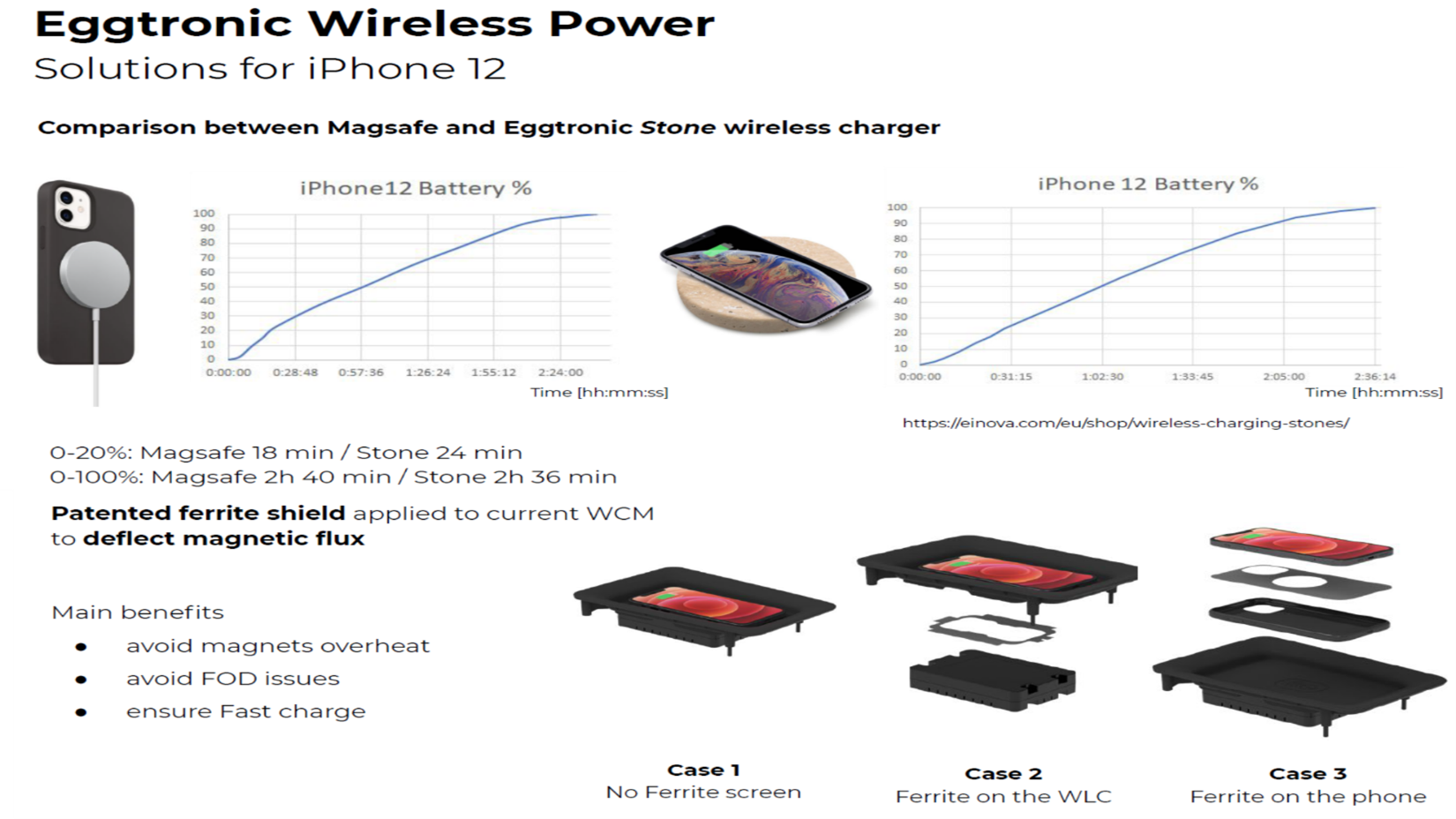 Eggtronic Wireless Power
Solutions for iPhone 12

Comparison between Magsafe and Eggtronic Stone wireless charger

iPhone12 Battery %
100
90
80
70
60
50
40
30
20
10
0
0:00:00 0:28:48 0:57:36 1:26:24 1:55:12 2:24:00
Time [hh:mm:ss]

iPhone 12 Battery %
100
90
80
70
60
50
40
30
20
10
0
0:00:00 0:31:15 1:02:30 1:33:45 2:05:00 2:36:14
Time [hh:mm:ss]

https://einova.com/eu/shop/wireless-charging-stones/

0-20%: Magsafe 18 min / Stone 24 min
0-100%: Magsafe 2h 40 min / Stone 2h 36 min

Patented ferrite shield applied to current WCM to deflect magnetic flux

Main benefits
• avoid magnets overheat
• avoid FOD issues
• ensure Fast charge

Case 1
No Ferrite screen

Case 2
Ferrite on the WLC

Case 3
Ferrite on the phone